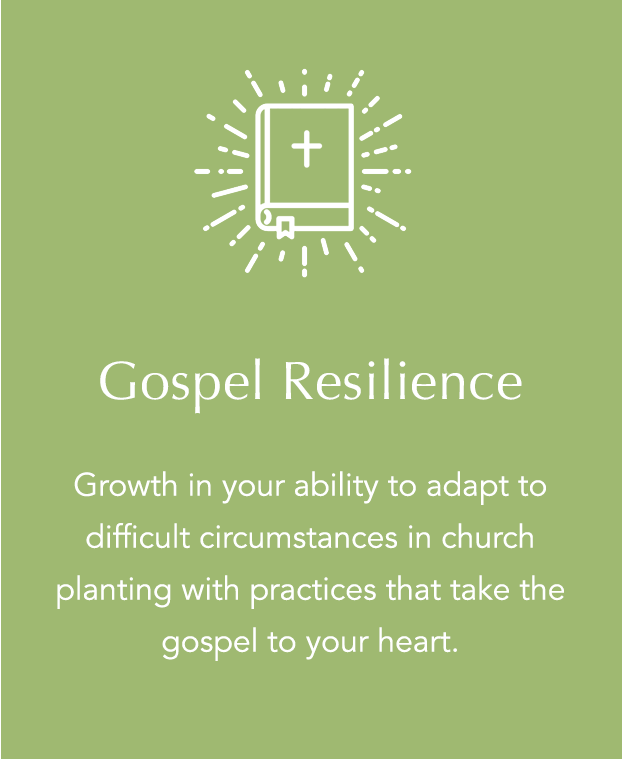 Gospel Resilience

Growth in your ability to adapt to difficult circumstances in church planting with practices that take the gospel to your heart.